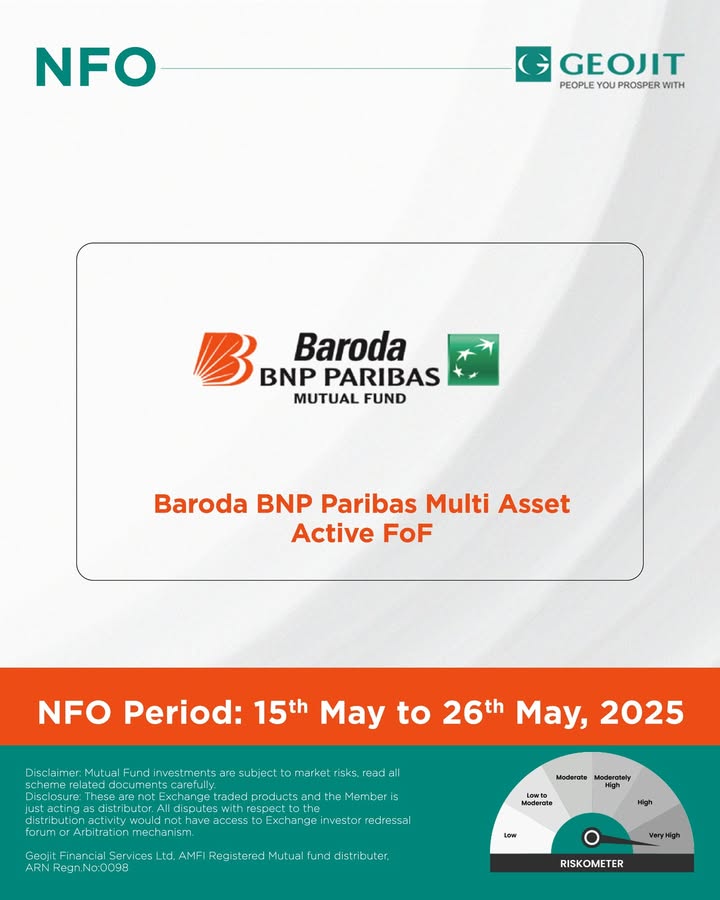 NFO

GEOJIT
PEOPLE YOU PROSPER WITH

Baroda
BNP PARIBAS
MUTUAL FUND

Baroda BNP Paribas Multi Asset Active FoF

NFO Period: 15$^{th}$ May to 26$^{th}$ May, 2025

Disclaimer: Mutual Fund investments are subject to market risks, read all scheme related documents carefully.
Disclosure: These are not Exchange traded products and the Member is just acting as distributor. All disputes with respect to the distribution activity would not have access to Exchange investor redressal forum or Arbitration mechanism.

Geojit Financial Services Ltd, AMFI Registered Mutual fund distributer, ARN Regn.No:0098

Low
Low to Moderate
Moderate
Moderately High
High
Very High
RISKOMETER